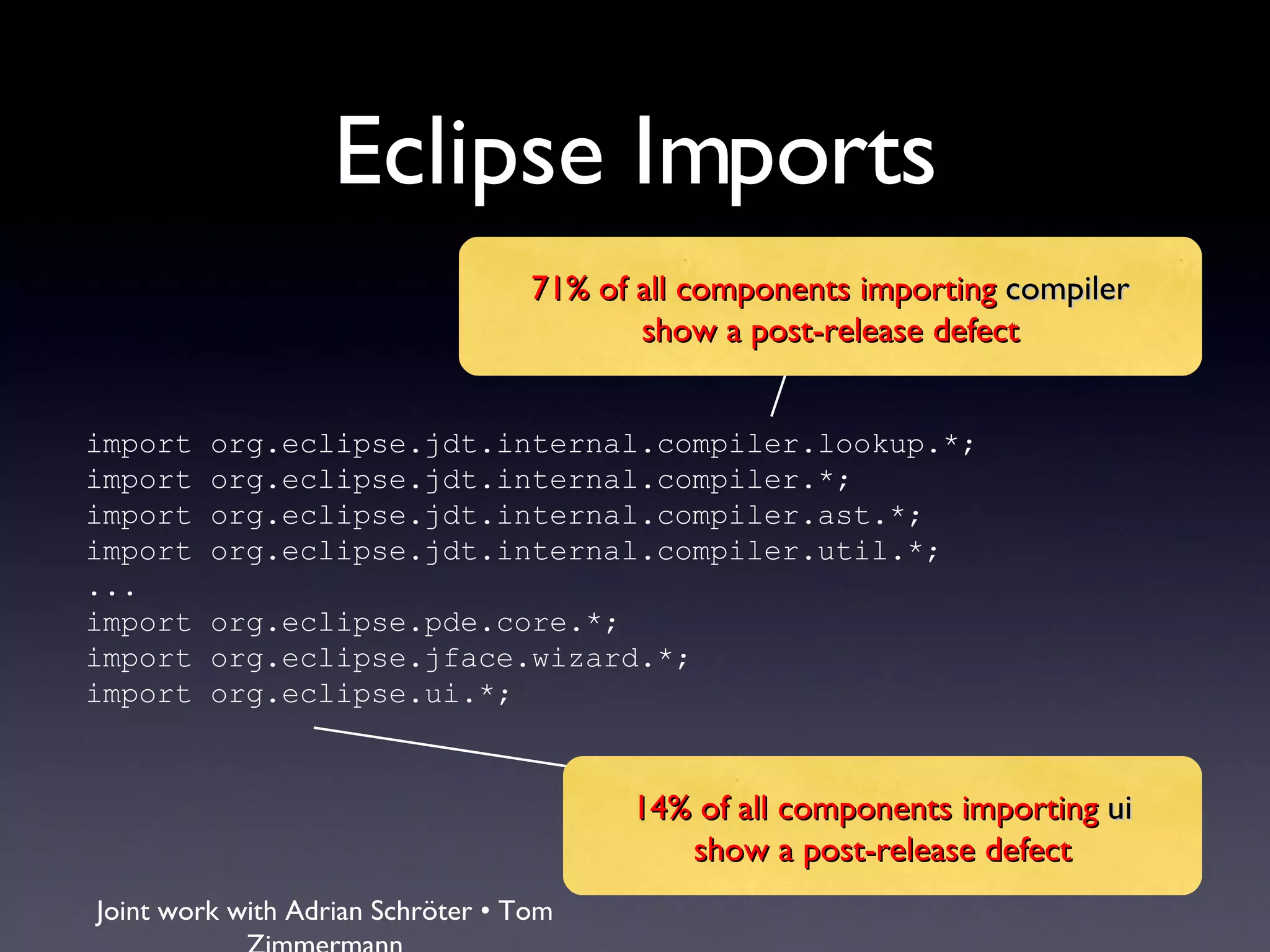 Eclipse Imports

71% of all components importing compiler show a post-release defect

import org.eclipse.jdt.internal.compiler.lookup.*;
import org.eclipse.jdt.internal.compiler.*;
import org.eclipse.jdt.internal.compiler.ast.*;
import org.eclipse.jdt.internal.compiler.util.*;
...
import org.eclipse.pde.core.*;
import org.eclipse.jface.wizard.*;
import org.eclipse.ui.*;

14% of all components importing ui show a post-release defect

Joint work with Adrian Schröter • Tom Zimmermann